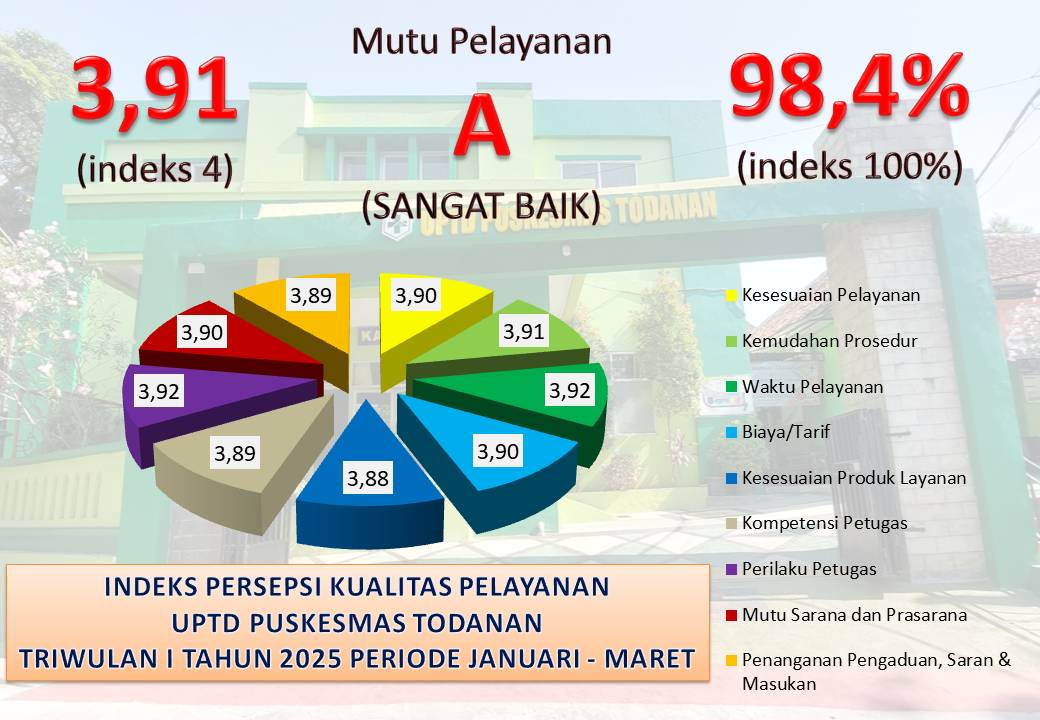 Mutu Pelayanan

3,91
(indeks 4)

A
(SANGAT BAIK)

98,4%
(indeks 100%)

UPTD PUSKESMAS TODANAN

3,90
3,91
3,92
3,90
3,88
3,89
3,92
3,90
3,89

Kesesuaian Pelayanan
Kemudahan Prosedur
Waktu Pelayanan
Biaya/Tarif
Kesesuaian Produk Layanan
Kompetensi Petugas
Perilaku Petugas
Mutu Sarana dan Prasarana
Penanganan Pengaduan, Saran & Masukan

INDEKS PERSEPSI KUALITAS PELAYANAN
UPTD PUSKESMAS TODANAN
TRIWULAN I TAHUN 2025 PERIODE JANUARI - MARET